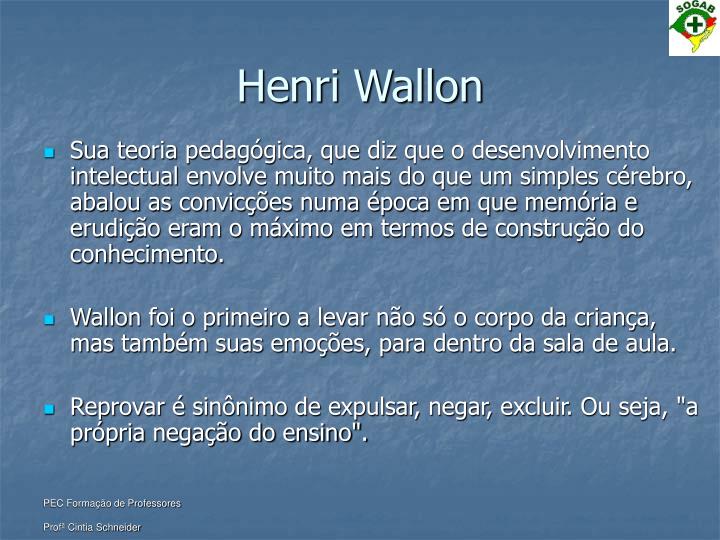 SOGAB

Henri Wallon

Sua teoria pedagógica, que diz que o desenvolvimento intelectual envolve muito mais do que um simples cérebro, abalou as convicções numa época em que memória e erudição eram o máximo em termos de construção do conhecimento.

Wallon foi o primeiro a levar não só o corpo da criança, mas também suas emoções, para dentro da sala de aula.

Reprovar é sinônimo de expulsar, negar, excluir. Ou seja, "a própria negação do ensino".

PEC Formação de Professores

Profª Cintia Schneider